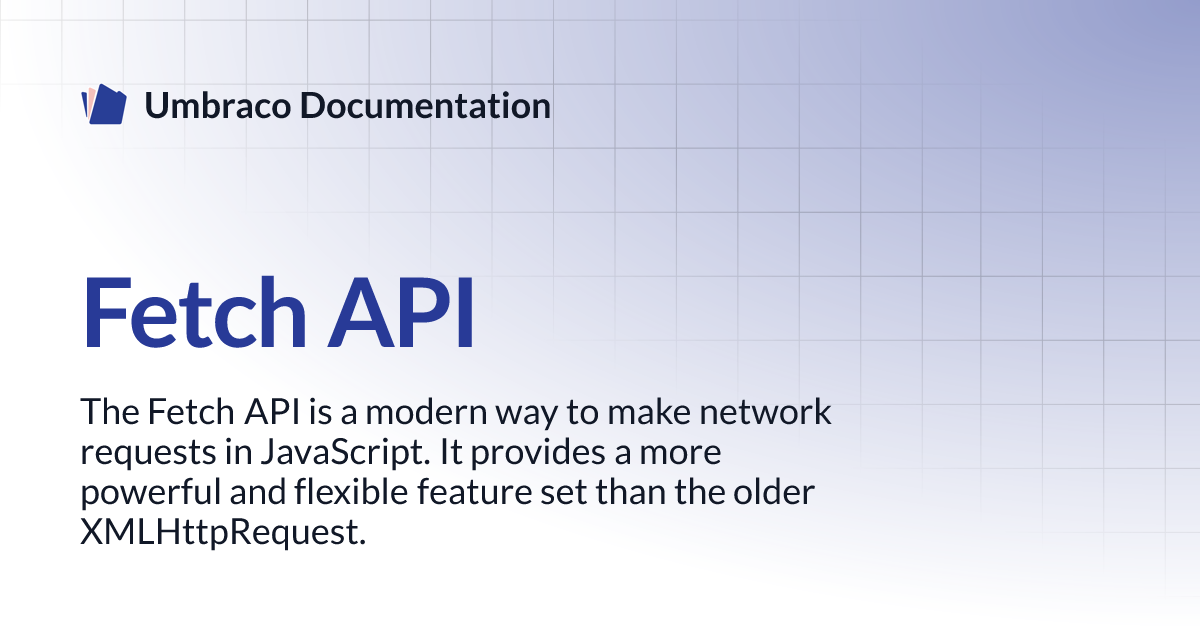 Umbraco Documentation

Fetch API

The Fetch API is a modern way to make network requests in JavaScript. It provides a more powerful and flexible feature set than the older XMLHttpRequest.